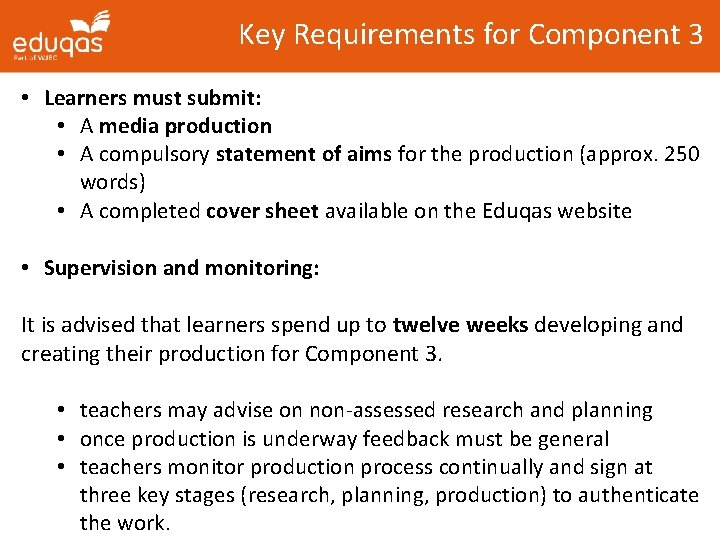 eduqas
Part of WJEC

Key Requirements for Component 3

• Learners must submit:
  • A media production
  • A compulsory statement of aims for the production (approx. 250 words)
  • A completed cover sheet available on the Eduqas website

• Supervision and monitoring:

It is advised that learners spend up to twelve weeks developing and creating their production for Component 3.

  • teachers may advise on non-assessed research and planning
  • once production is underway feedback must be general
  • teachers monitor production process continually and sign at three key stages (research, planning, production) to authenticate the work.